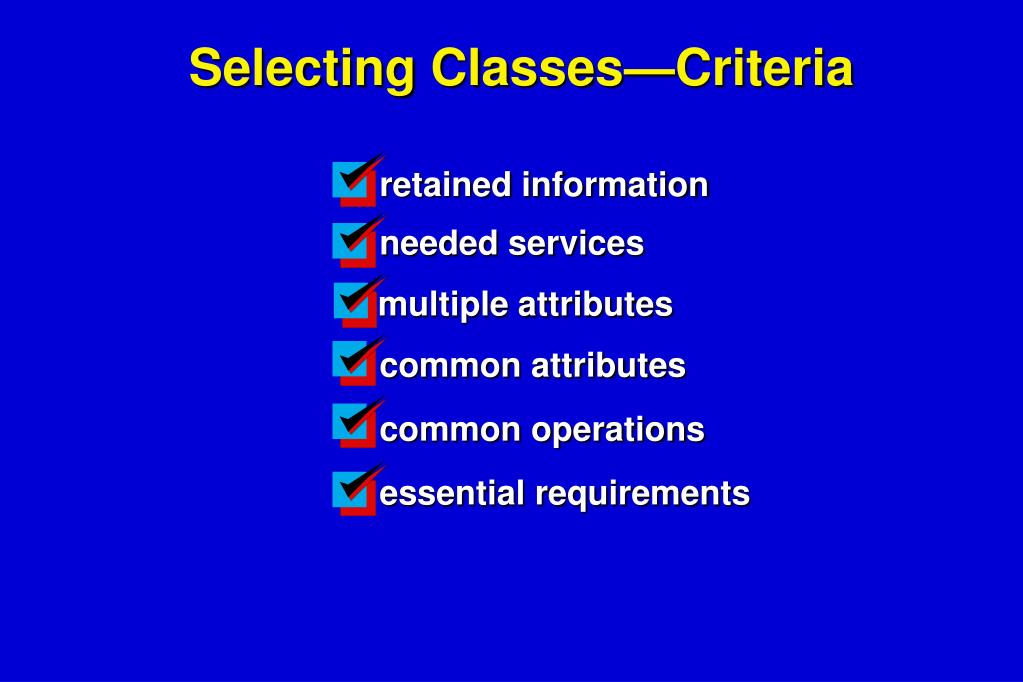 Selecting Classes—Criteria

retained information
needed services
multiple attributes
common attributes
common operations
essential requirements